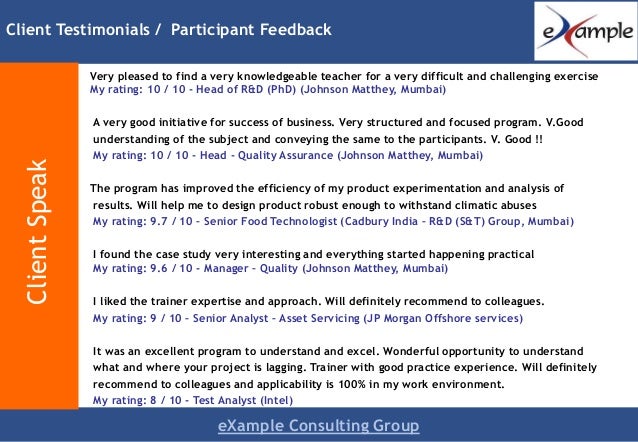 Client Testimonials / Participant Feedback

eXample

Client Speak

Very pleased to find a very knowledgeable teacher for a very difficult and challenging exercise
My rating: 10 / 10 - Head of R&D (PhD) (Johnson Matthey, Mumbai)

A very good initiative for success of business. Very structured and focused program. V.Good understanding of the subject and conveying the same to the participants. V. Good !!
My rating: 10 / 10 - Head - Quality Assurance (Johnson Matthey, Mumbai)

The program has improved the efficiency of my product experimentation and analysis of results. Will help me to design product robust enough to withstand climatic abuses
My rating: 9.7 / 10 - Senior Food Technologist (Cadbury India - R&D (S&T) Group, Mumbai)

I found the case study very interesting and everything started happening practical
My rating: 9.6 / 10 - Manager - Quality (Johnson Matthey, Mumbai)

I liked the trainer expertise and approach. Will definitely recommend to colleagues.
My rating: 9 / 10 - Senior Analyst - Asset Servicing (JP Morgan Offshore services)

It was an excellent program to understand and excel. Wonderful opportunity to understand what and where your project is lagging. Trainer with good practice experience. Will definitely recommend to colleagues and applicability is 100% in my work environment.
My rating: 8 / 10 - Test Analyst (Intel)

eXample Consulting Group